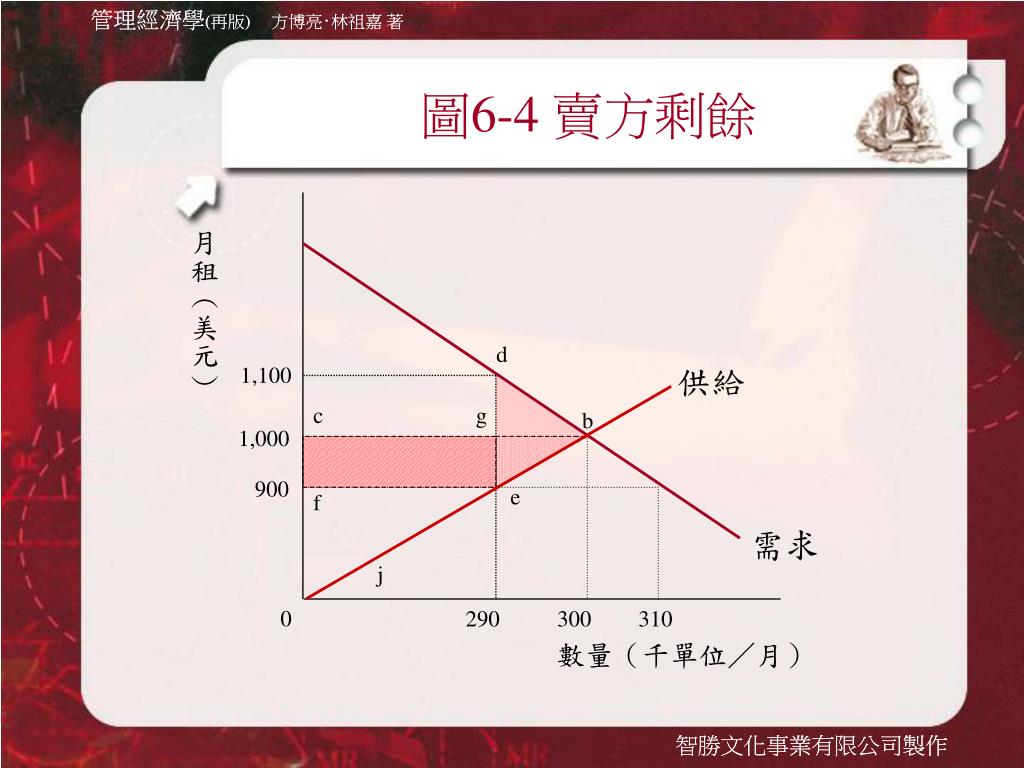 管理經濟學(再版)　方博亮‧林祖嘉 著

圖6-4 賣方剩餘

月租（美元）

1,100
1,000
900
0

d
c
g
b
f
e
j

供給
需求

290
300
310

數量（千單位／月）

智勝文化事業有限公司製作